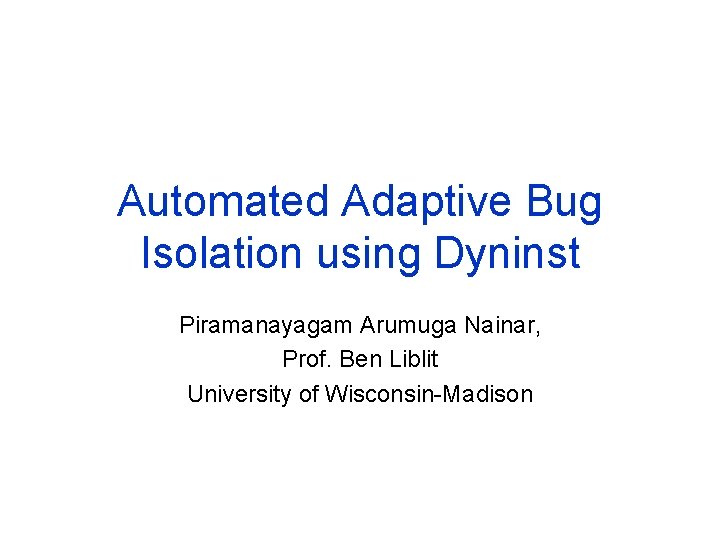 Automated Adaptive Bug Isolation using Dyninst

Piramanayagam Arumuga Nainar,
Prof. Ben Liblit
University of Wisconsin-Madison